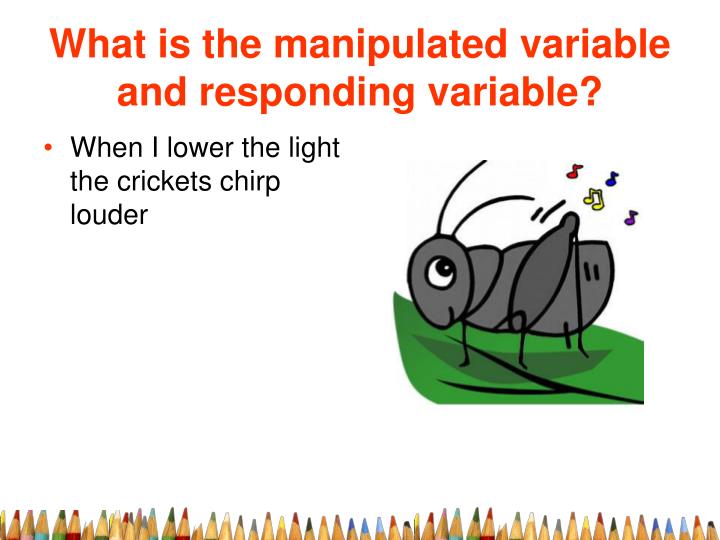 What is the manipulated variable and responding variable?

• When I lower the light the crickets chirp louder